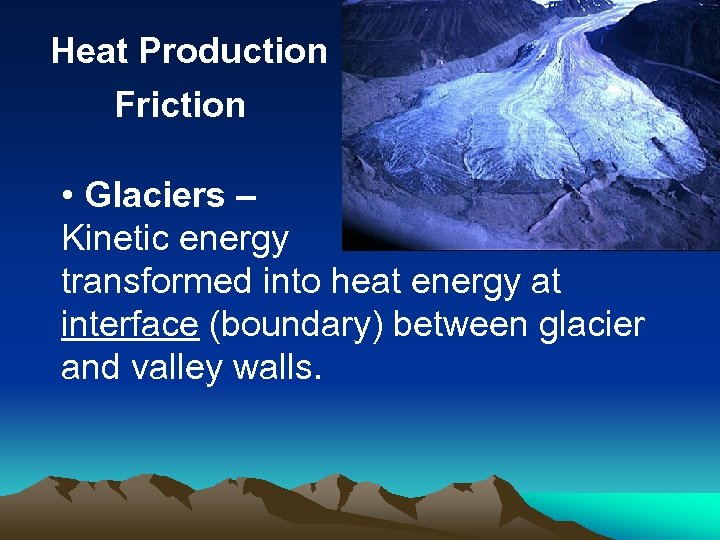 Heat Production
Friction

• Glaciers – Kinetic energy transformed into heat energy at interface (boundary) between glacier and valley walls.